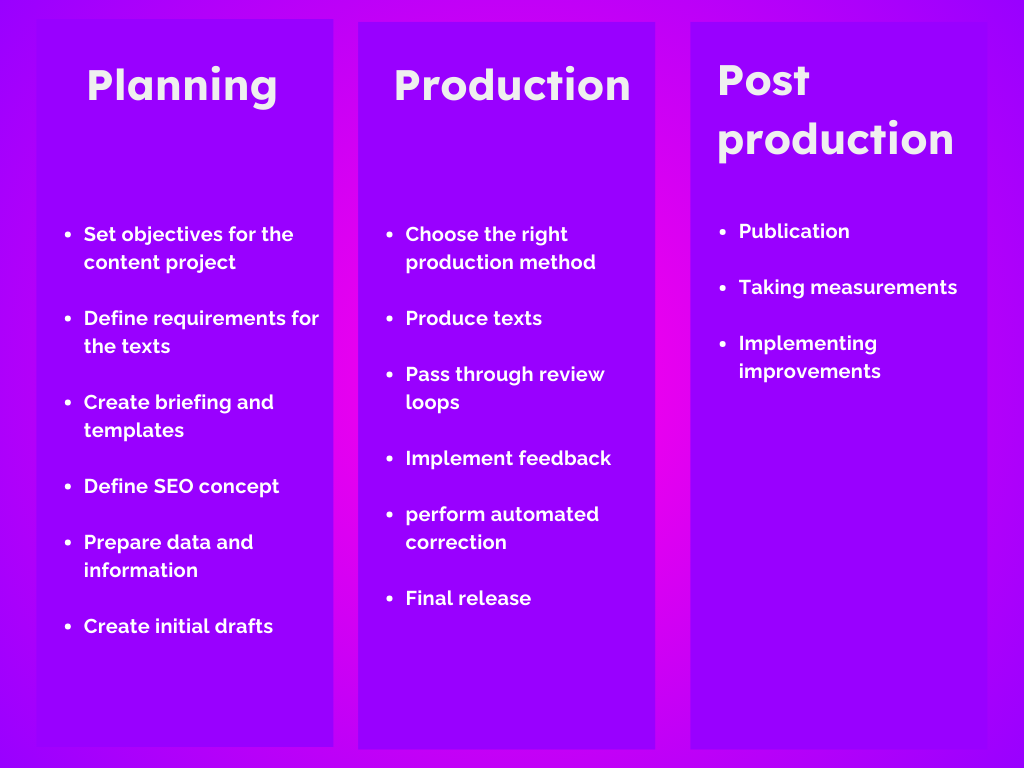 Planning

- Set objectives for the content project
- Define requirements for the texts
- Create briefing and templates
- Define SEO concept
- Prepare data and information
- Create initial drafts

Production

- Choose the right production method
- Produce texts
- Pass through review loops
- Implement feedback
- perform automated correction
- Final release

Post production

- Publication
- Taking measurements
- Implementing improvements